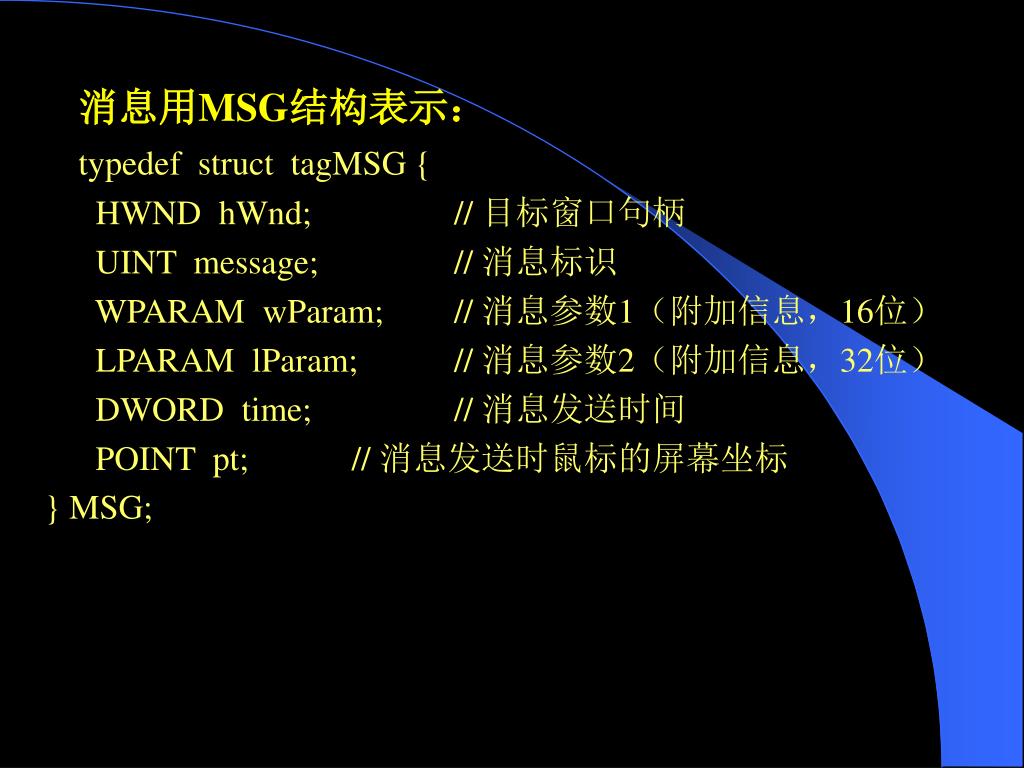 消息用MSG结构表示：

typedef struct tagMSG {
HWND hWnd; // 目标窗口句柄
UINT message; // 消息标识
WPARAM wParam; // 消息参数1（附加信息，16位）
LPARAM lParam; // 消息参数2（附加信息，32位）
DWORD time; // 消息发送时间
POINT pt; // 消息发送时鼠标的屏幕坐标
} MSG;